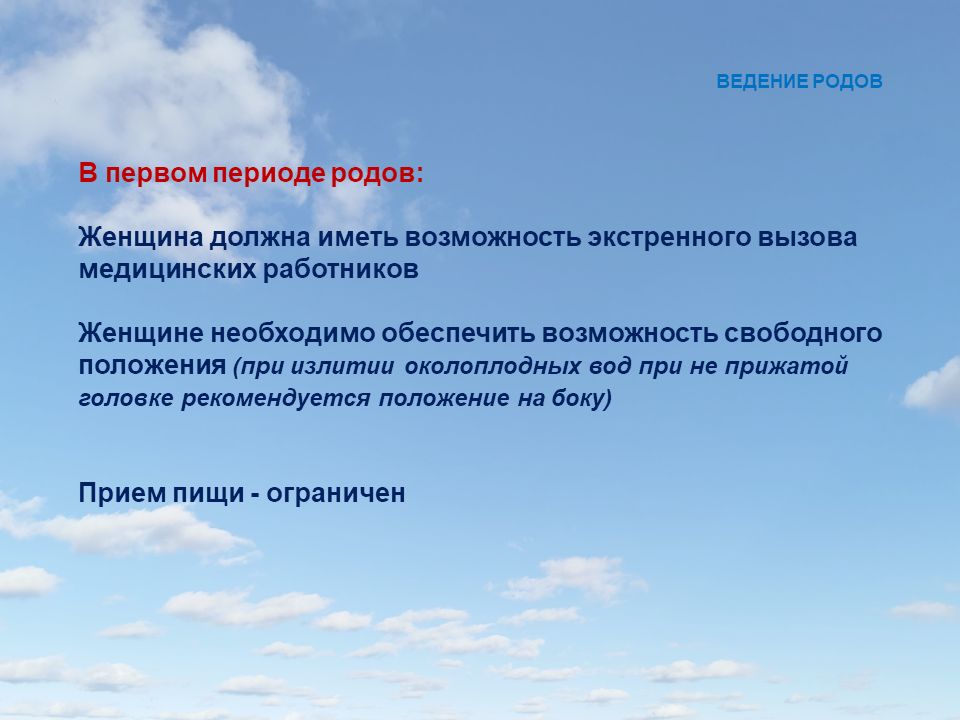 ВЕДЕНИЕ РОДОВ

В первом периоде родов:

Женщина должна иметь возможность экстренного вызова медицинских работников

Женщине необходимо обеспечить возможность свободного положения (при излитии околоплодных вод при не прижатой головке рекомендуется положение на боку)

Прием пищи - ограничен